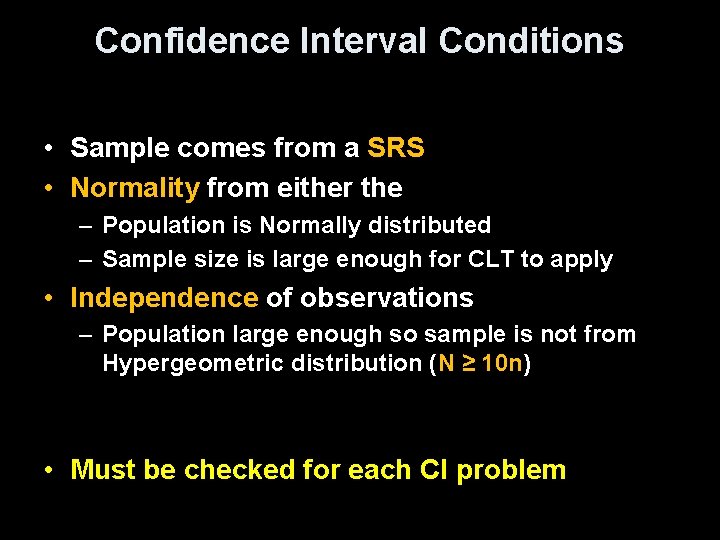 Confidence Interval Conditions

• Sample comes from a SRS
• Normality from either the
– Population is Normally distributed
– Sample size is large enough for CLT to apply
• Independence of observations
– Population large enough so sample is not from Hypergeometric distribution ($N \geq 10n$)

• Must be checked for each CI problem